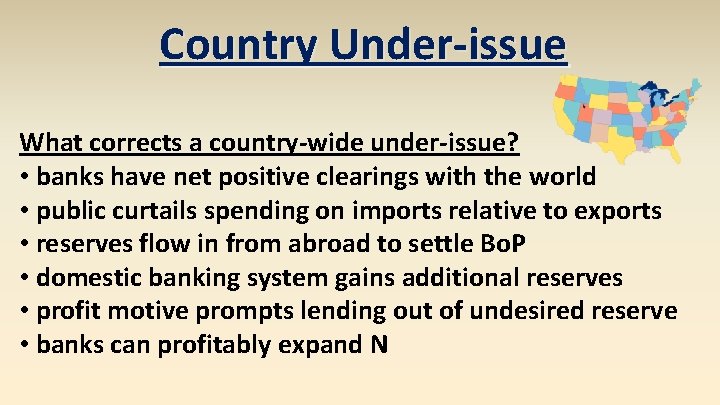 Country Under-issue

What corrects a country-wide under-issue?
• banks have net positive clearings with the world
• public curtails spending on imports relative to exports
• reserves flow in from abroad to settle BoP
• domestic banking system gains additional reserves
• profit motive prompts lending out of undesired reserve
• banks can profitably expand N